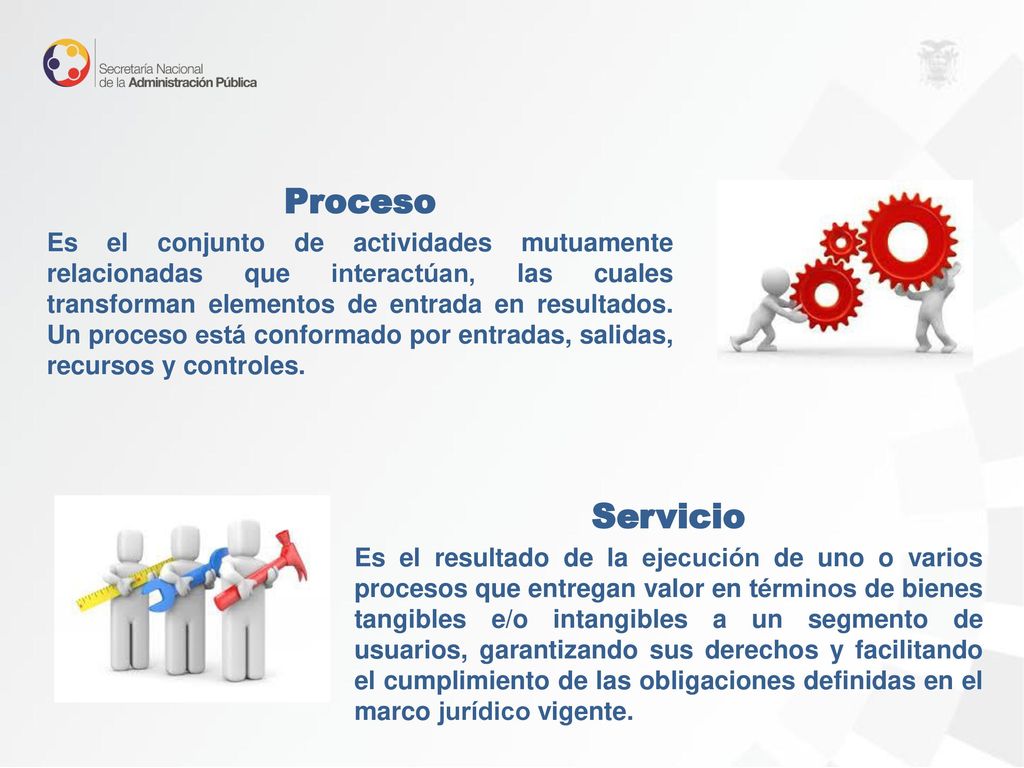 Secretaría Nacional de la Administración Pública

Proceso

Es el conjunto de actividades mutuamente relacionadas que interactúan, las cuales transforman elementos de entrada en resultados. Un proceso está conformado por entradas, salidas, recursos y controles.

Servicio

Es el resultado de la ejecución de uno o varios procesos que entregan valor en términos de bienes tangibles e/o intangibles a un segmento de usuarios, garantizando sus derechos y facilitando el cumplimiento de las obligaciones definidas en el marco jurídico vigente.